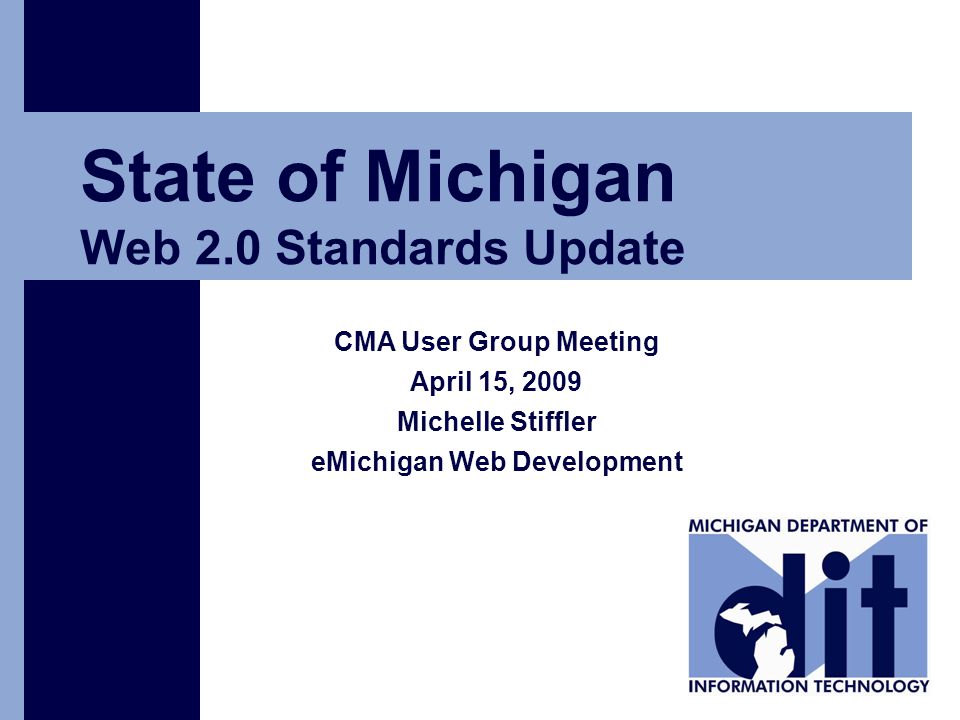 State of Michigan
Web 2.0 Standards Update

CMA User Group Meeting
April 15, 2009
Michelle Stiffler
eMichigan Web Development

MICHIGAN DEPARTMENT OF
dit
INFORMATION TECHNOLOGY